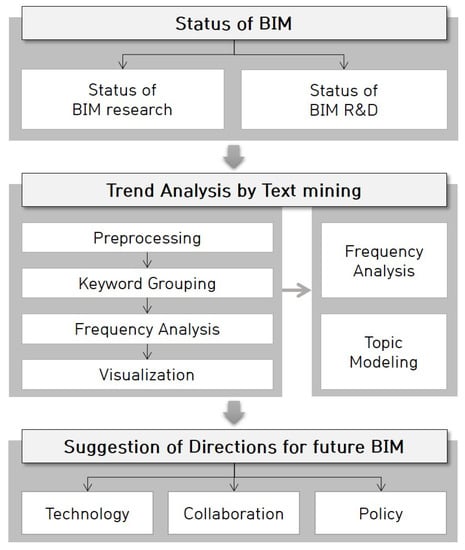 Status of BIM

Status of BIM research

Status of BIM R&D

Trend Analysis by Text mining

Preprocessing

Keyword Grouping

Frequency Analysis

Visualization

Frequency Analysis

Topic Modeling

Suggestion of Directions for future BIM

Technology

Collaboration

Policy